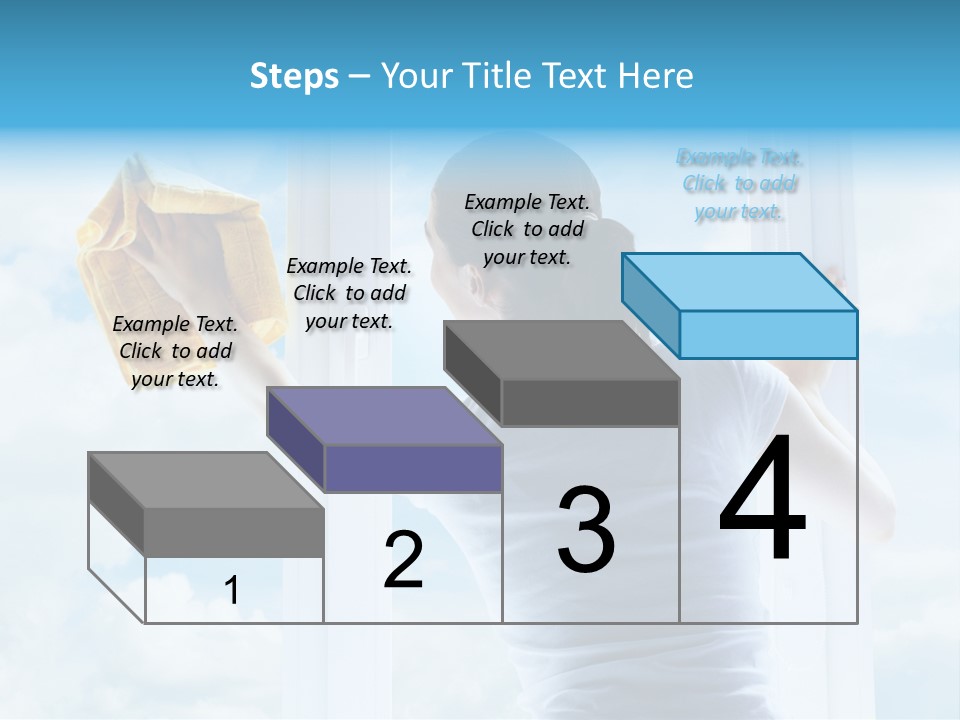 Steps – Your Title Text Here

Example Text. Click to add your text.

Example Text. Click to add your text.

Example Text. Click to add your text.

Example Text. Click to add your text.

1

2

3

4